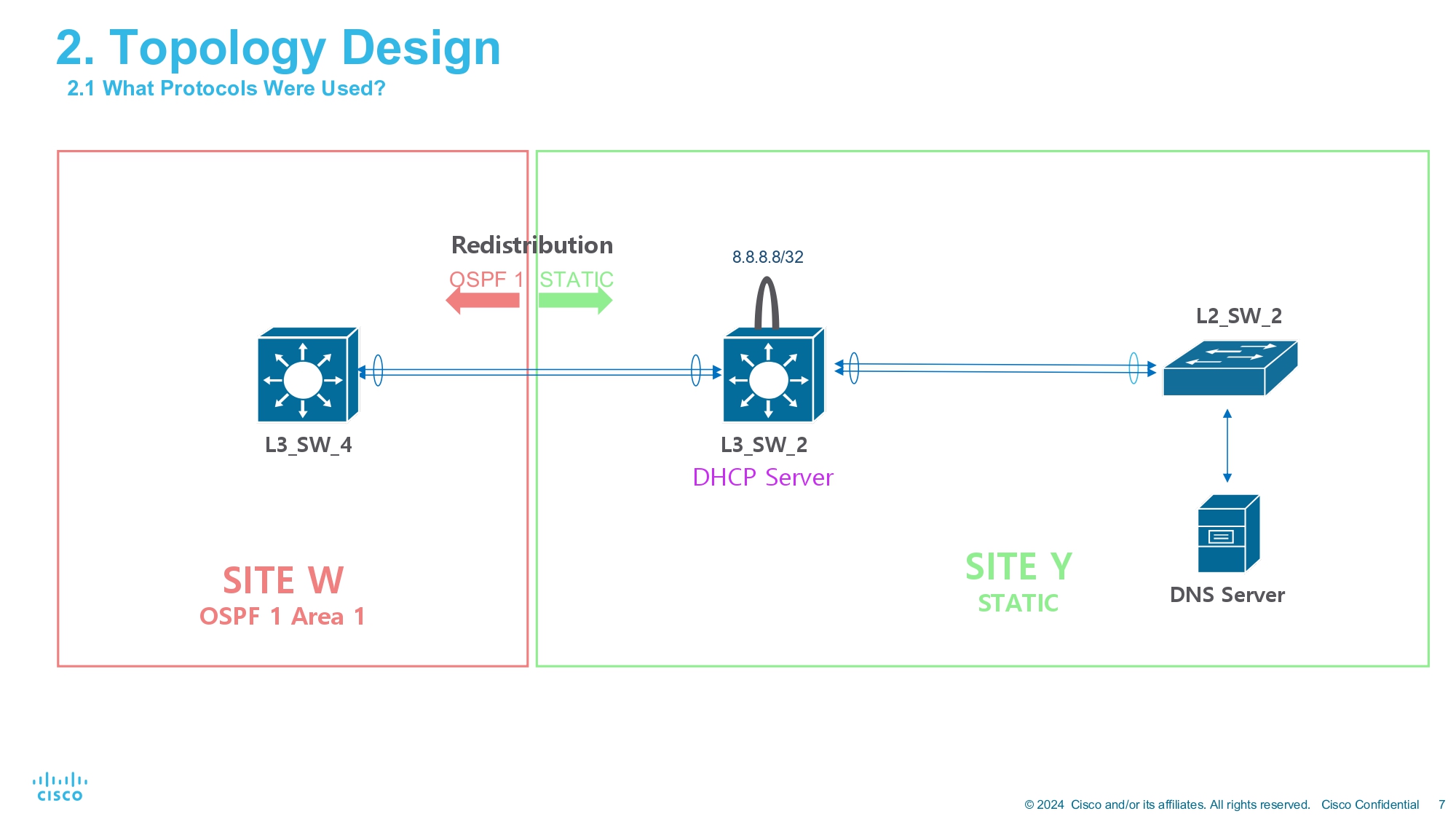 2. Topology Design
2.1 What Protocols Were Used?

Redistribution
OSPF 1 STATIC

8.8.8.8/32

L2_SW_2

L3_SW_4

L3_SW_2
DHCP Server

SITE W
OSPF 1 Area 1

SITE Y
STATIC

DNS Server

cisco

© 2024 Cisco and/or its affiliates. All rights reserved. Cisco Confidential 7